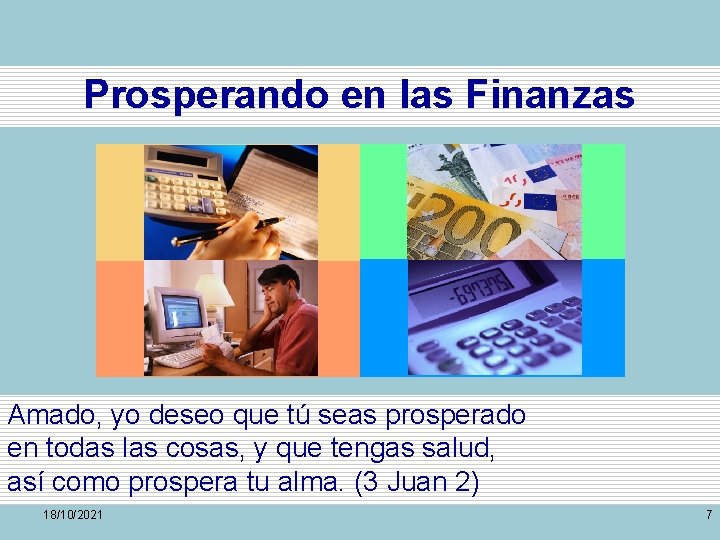 Prosperando en las Finanzas

Amado, yo deseo que tú seas prosperado en todas las cosas, y que tengas salud, así como prospera tu alma. (3 Juan 2)

18/10/2021

7